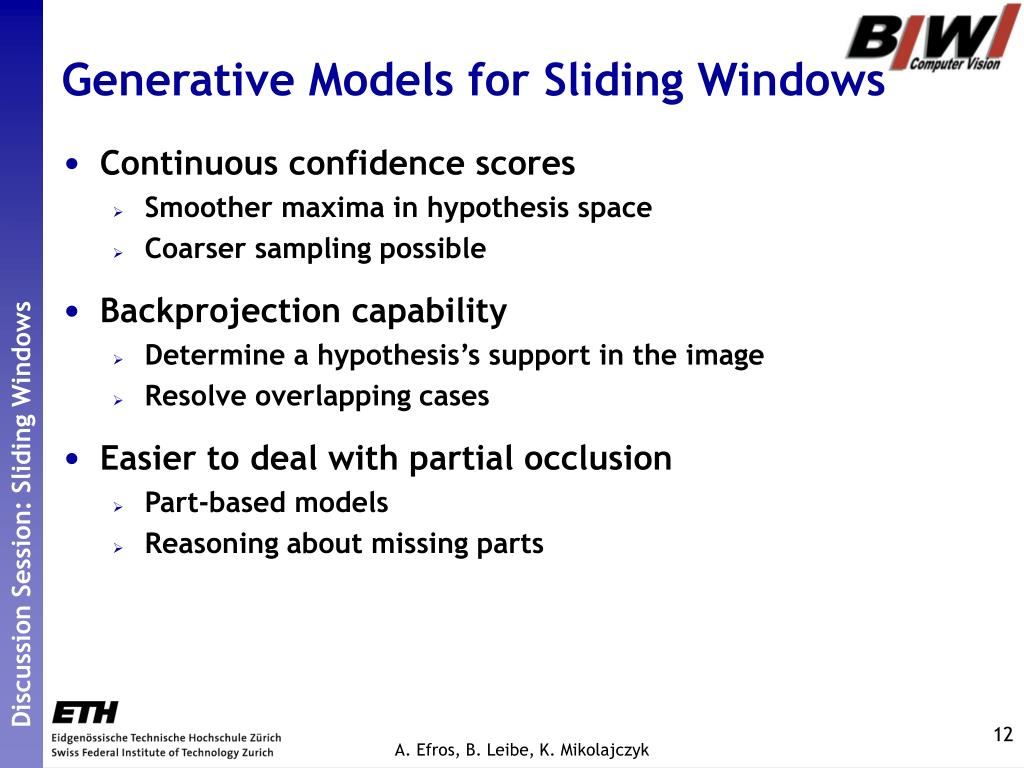 BIWI Computer Vision

Generative Models for Sliding Windows

• Continuous confidence scores
  ➢ Smoother maxima in hypothesis space
  ➢ Coarser sampling possible

• Backprojection capability
  ➢ Determine a hypothesis's support in the image
  ➢ Resolve overlapping cases

• Easier to deal with partial occlusion
  ➢ Part-based models
  ➢ Reasoning about missing parts

Discussion Session: Sliding Windows

ETH
Eidgenössische Technische Hochschule Zürich
Swiss Federal Institute of Technology Zurich

A. Efros, B. Leibe, K. Mikolajczyk

12